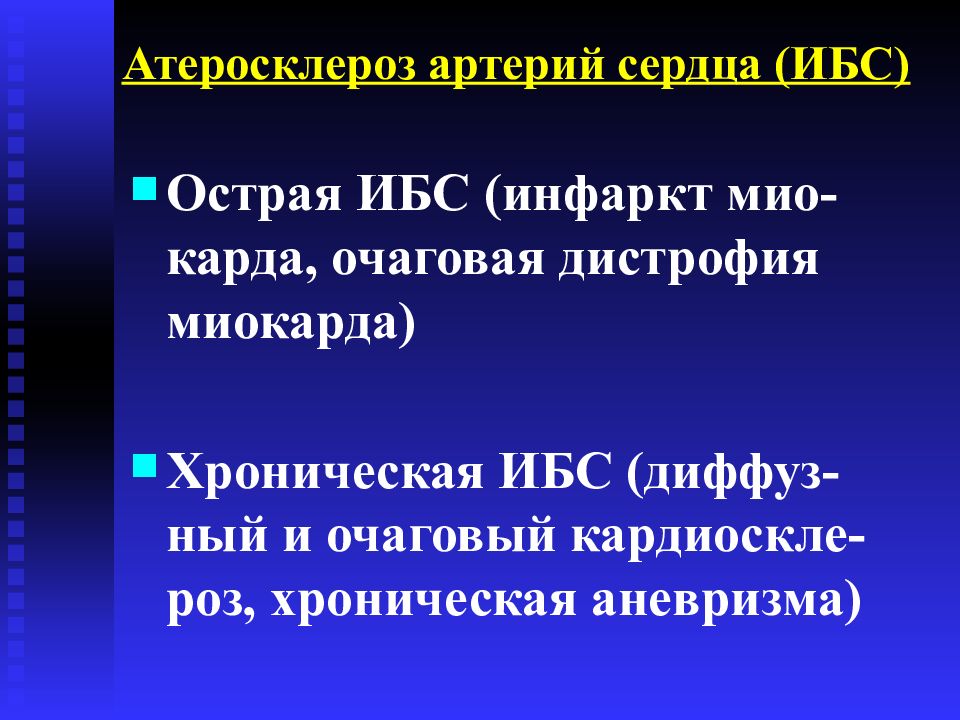 Атеросклероз артерий сердца (ИБС)

Острая ИБС (инфаркт миокарда, очаговая дистрофия миокарда)

Хроническая ИБС (диффузный и очаговый кардиосклероз, хроническая аневризма)